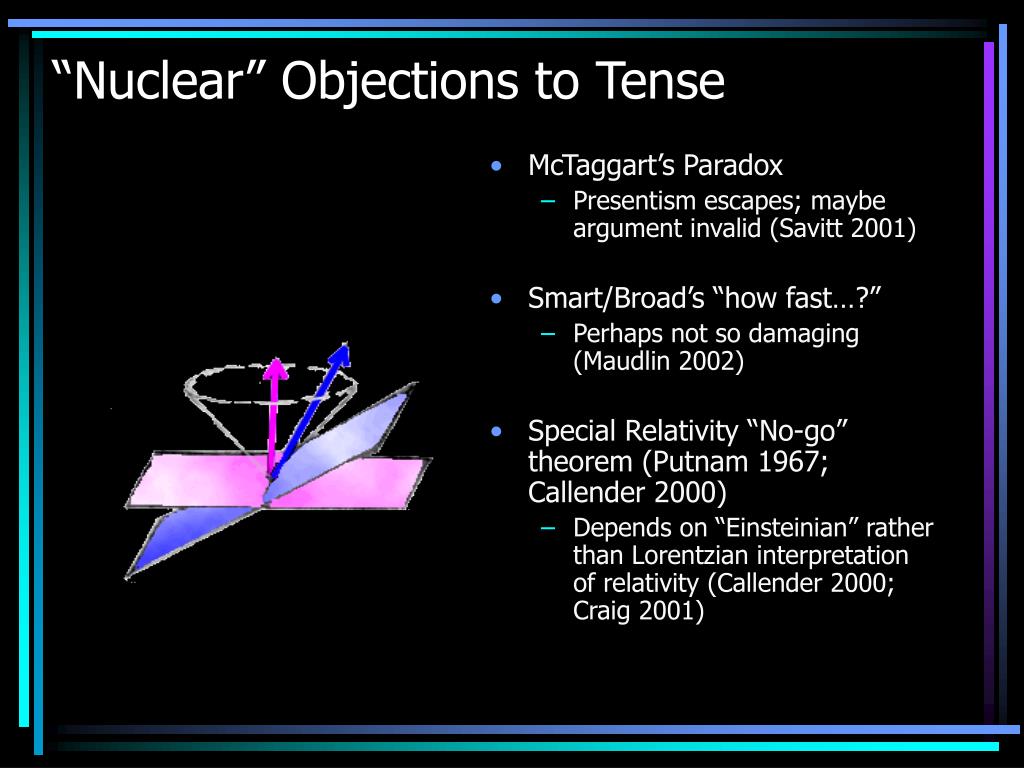 “Nuclear” Objections to Tense

• McTaggart’s Paradox
– Presentism escapes; maybe argument invalid (Savitt 2001)

• Smart/Broad’s “how fast…?”
– Perhaps not so damaging (Maudlin 2002)

• Special Relativity “No-go” theorem (Putnam 1967; Callender 2000)
– Depends on “Einsteinian” rather than Lorentzian interpretation of relativity (Callender 2000; Craig 2001)